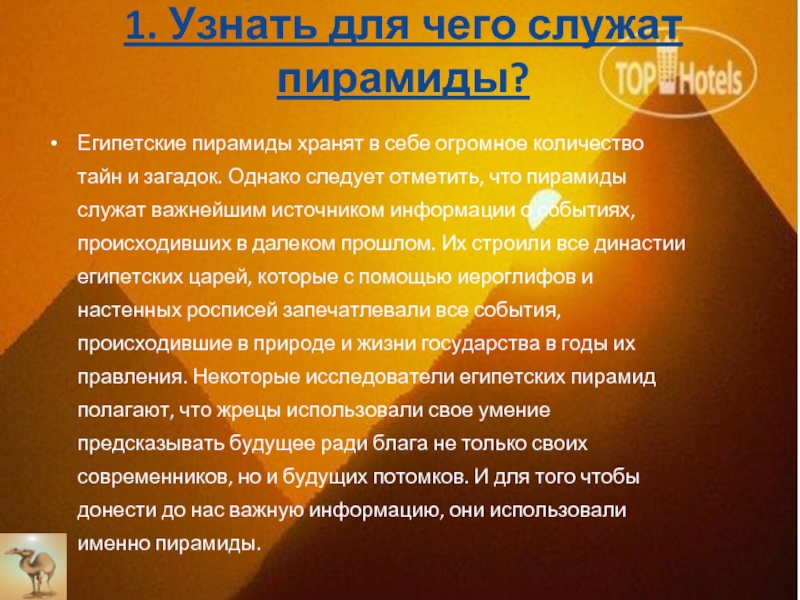 1. Узнать для чего служат пирамиды?

TOP Hotels

• Египетские пирамиды хранят в себе огромное количество тайн и загадок. Однако следует отметить, что пирамиды служат важнейшим источником информации о событиях, происходивших в далеком прошлом. Их строили все династии египетских царей, которые с помощью иероглифов и настенных росписей запечатлевали все события, происходившие в природе и жизни государства в годы их правления. Некоторые исследователи египетских пирамид полагают, что жрецы использовали свое умение предсказывать будущее ради блага не только своих современников, но и будущих потомков. И для того чтобы донести до нас важную информацию, они использовали именно пирамиды.